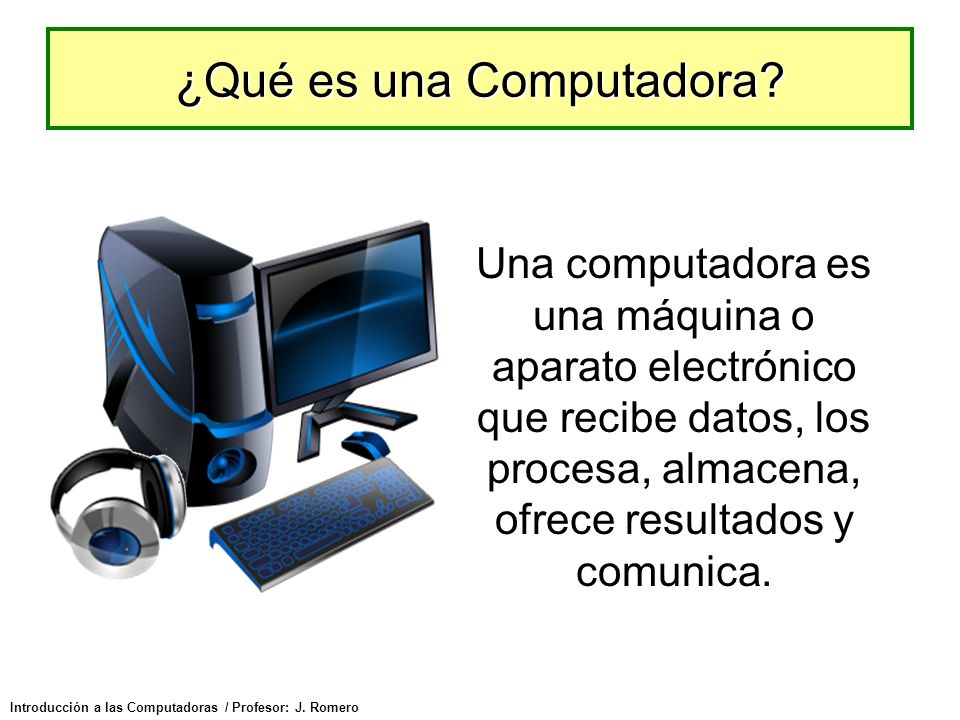 ¿Qué es una Computadora?

Una computadora es una máquina o aparato electrónico que recibe datos, los procesa, almacena, ofrece resultados y comunica.

Introducción a las Computadoras / Profesor: J. Romero